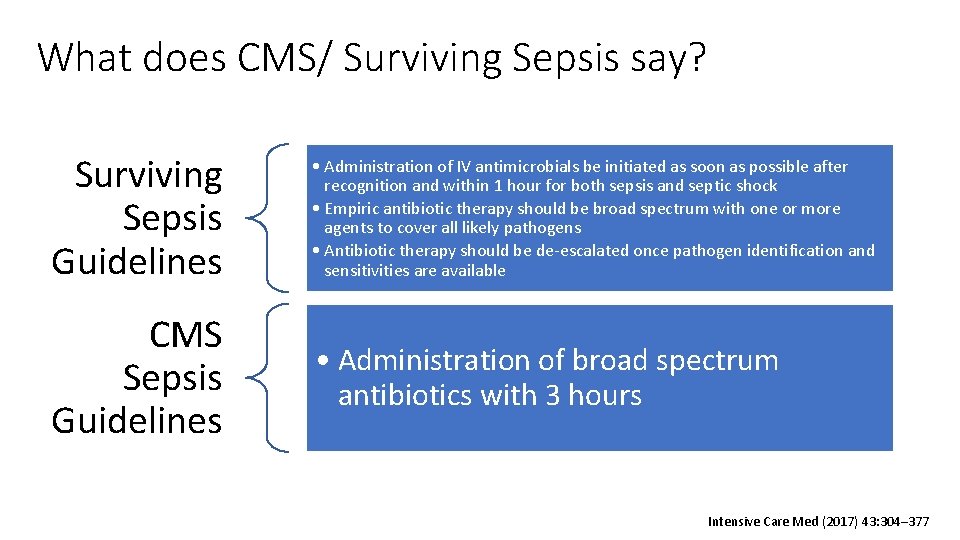 What does CMS/ Surviving Sepsis say?

Surviving Sepsis Guidelines

• Administration of IV antimicrobials be initiated as soon as possible after recognition and within 1 hour for both sepsis and septic shock
• Empiric antibiotic therapy should be broad spectrum with one or more agents to cover all likely pathogens
• Antibiotic therapy should be de-escalated once pathogen identification and sensitivities are available

CMS Sepsis Guidelines

• Administration of broad spectrum antibiotics with 3 hours

Intensive Care Med (2017) 43:304–377